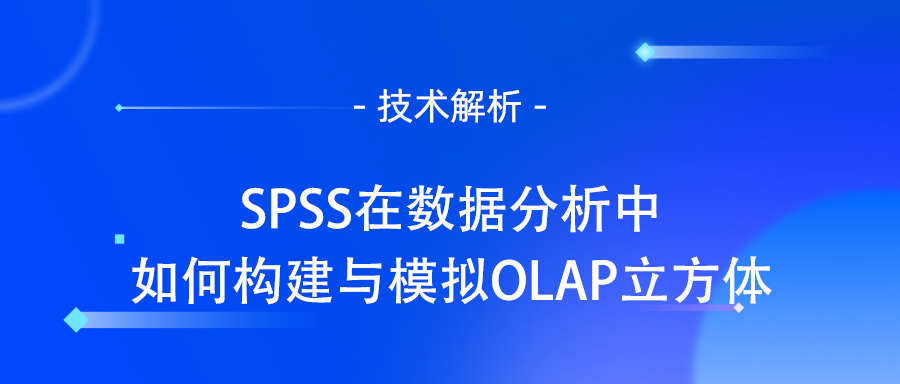 - 技术解析 -

SPSS在数据分析中
如何构建与模拟OLAP立方体